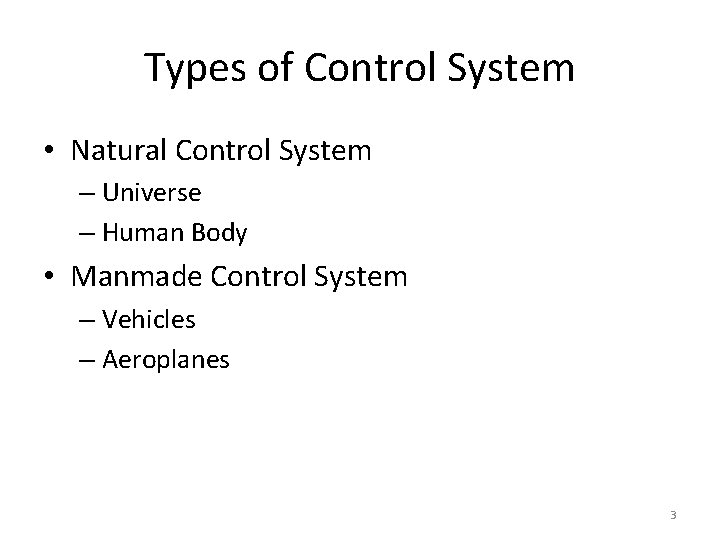 Types of Control System

• Natural Control System
  – Universe
  – Human Body
• Manmade Control System
  – Vehicles
  – Aeroplanes

3